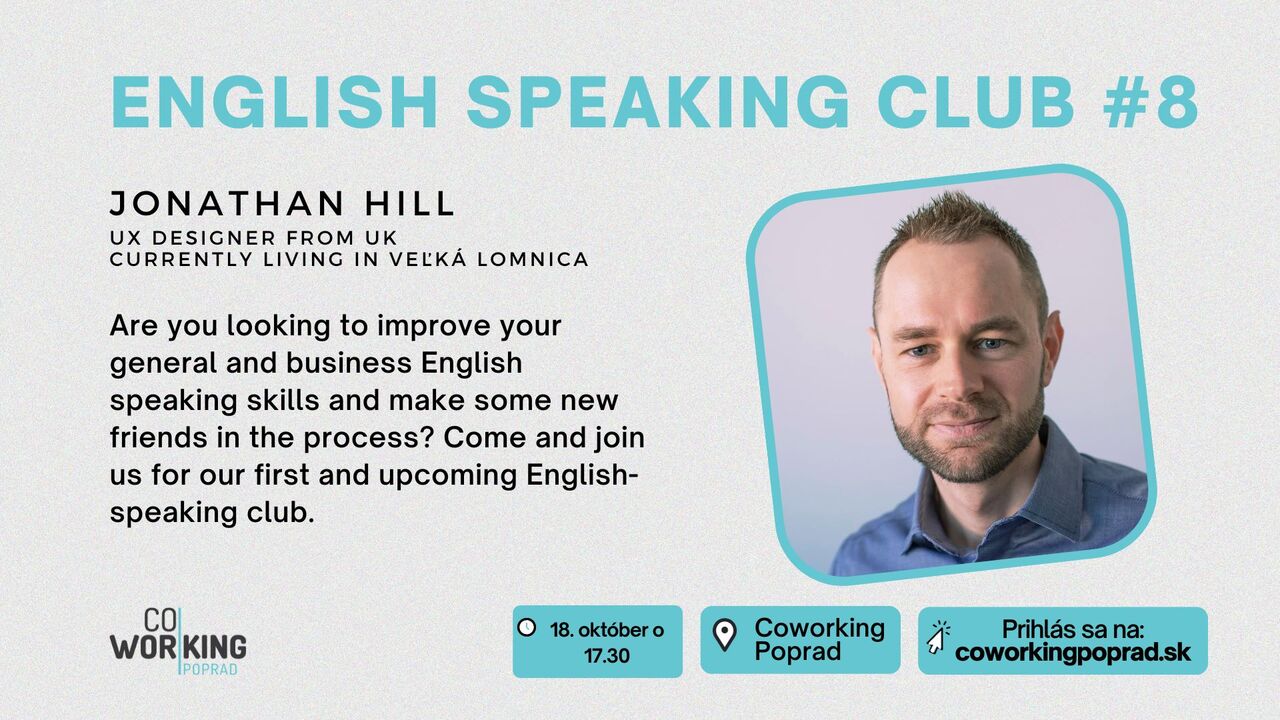 ENGLISH SPEAKING CLUB #8

JONATHAN HILL
UX DESIGNER FROM UK
CURRENTLY LIVING IN VEĽKÁ LOMNICA

Are you looking to improve your general and business English speaking skills and make some new friends in the process? Come and join us for our first and upcoming English-speaking club.

CO WORKING POPRAD

18. október o 17.30

Coworking Poprad

Prihlás sa na: coworkingpoprad.sk